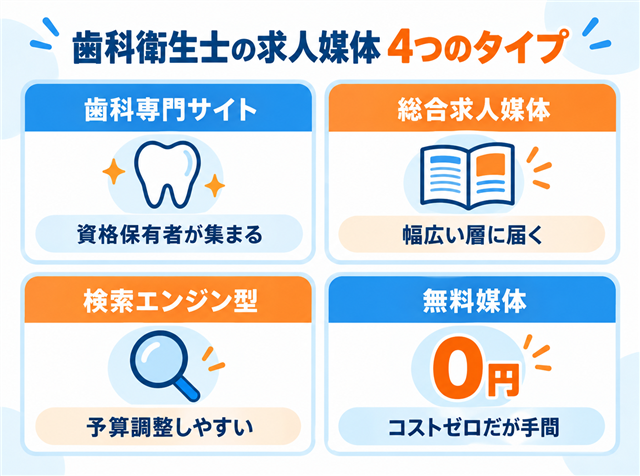 歯科衛生士の求人媒体 4つのタイプ

歯科専門サイト

資格保有者が集まる

総合求人媒体

幅広い層に届く

検索エンジン型

予算調整しやすい

無料媒体

0円

コストゼロだが手間